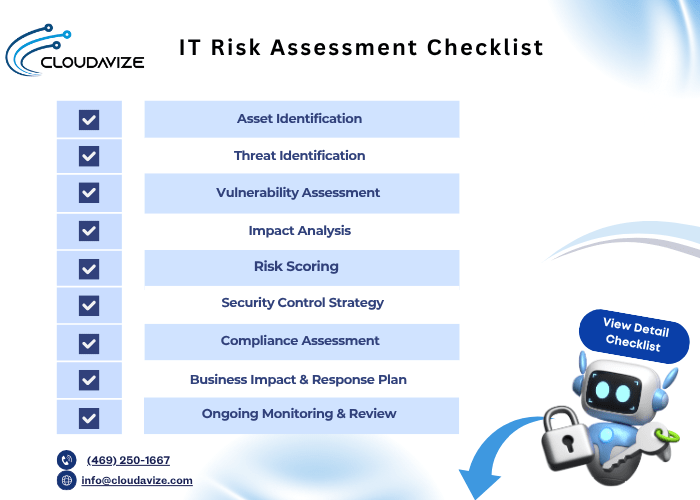 CLOUDAVIZE

IT Risk Assessment Checklist

Asset Identification
Threat Identification
Vulnerability Assessment
Impact Analysis
Risk Scoring
Security Control Strategy
Compliance Assessment
Business Impact & Response Plan
Ongoing Monitoring & Review

View Detail Checklist

(469) 250-1667
info@cloudavize.com